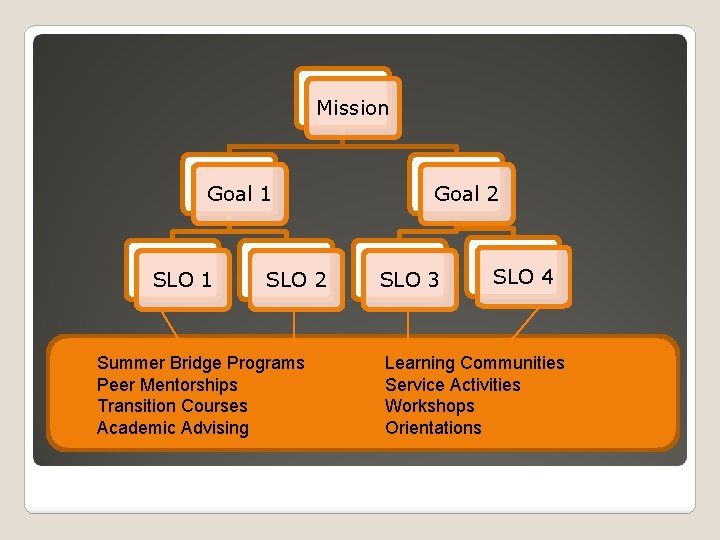 Mission

Goal 1

Goal 2

SLO 1

SLO 2

SLO 3

SLO 4

Summer Bridge Programs
Peer Mentorships
Transition Courses
Academic Advising

Learning Communities
Service Activities
Workshops
Orientations